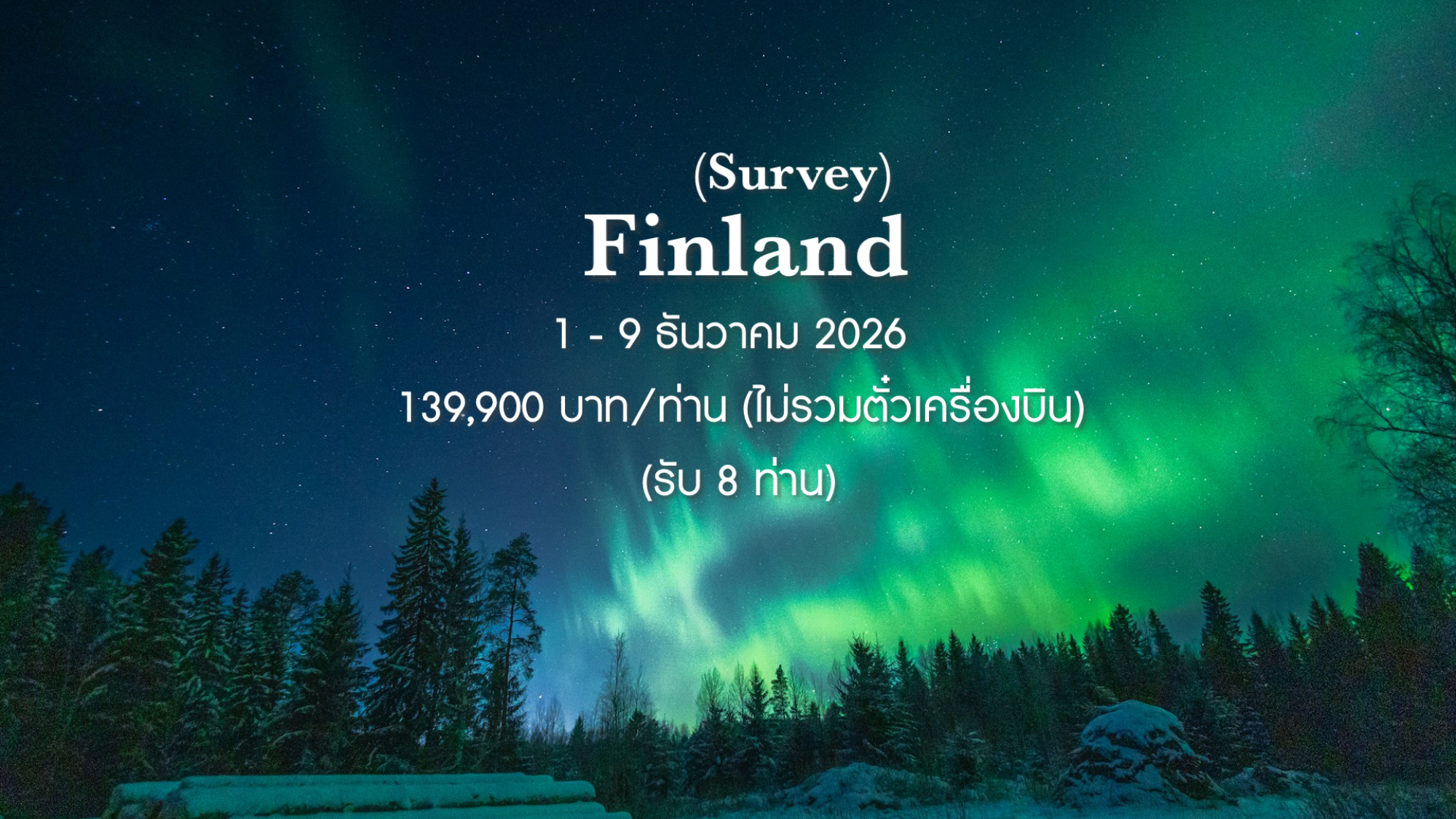 (Survey)
Finland

1 - 9 ธันวาคม 2026

139,900 บาท/ท่าน (ไม่รวมตั๋วเครื่องบิน)

(รับ 8 ท่าน)